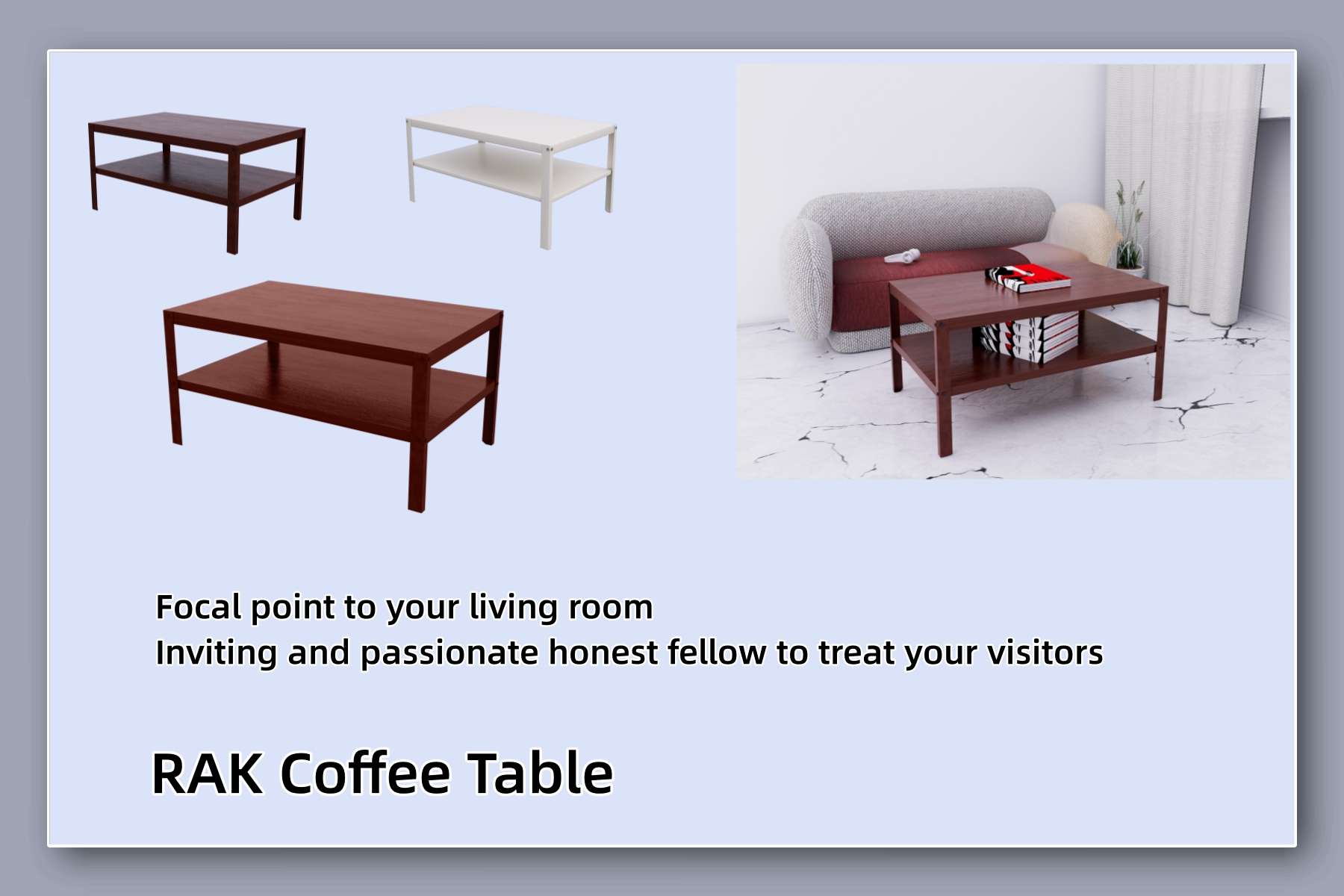 Focal point to your living room
Inviting and passionate honest fellow to treat your visitors

RAK Coffee Table